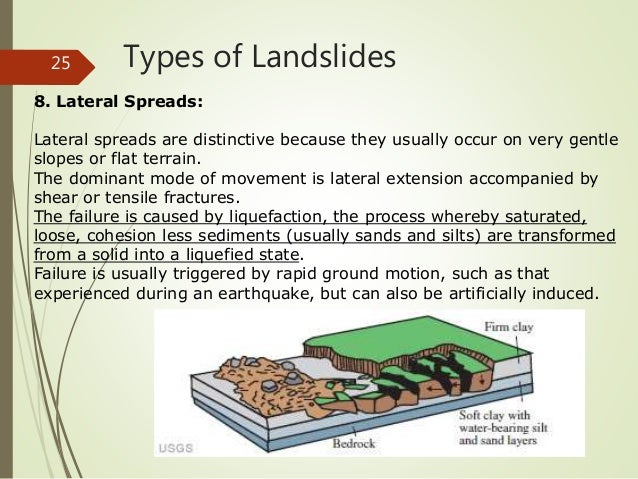 25

Types of Landslides

8. Lateral Spreads:

Lateral spreads are distinctive because they usually occur on very gentle slopes or flat terrain.
The dominant mode of movement is lateral extension accompanied by shear or tensile fractures.
The failure is caused by liquefaction, the process whereby saturated, loose, cohesion less sediments (usually sands and silts) are transformed from a solid into a liquefied state.
Failure is usually triggered by rapid ground motion, such as that experienced during an earthquake, but can also be artificially induced.

Firm clay

Soft clay with water-bearing silt and sand layers

Bedrock

USGS